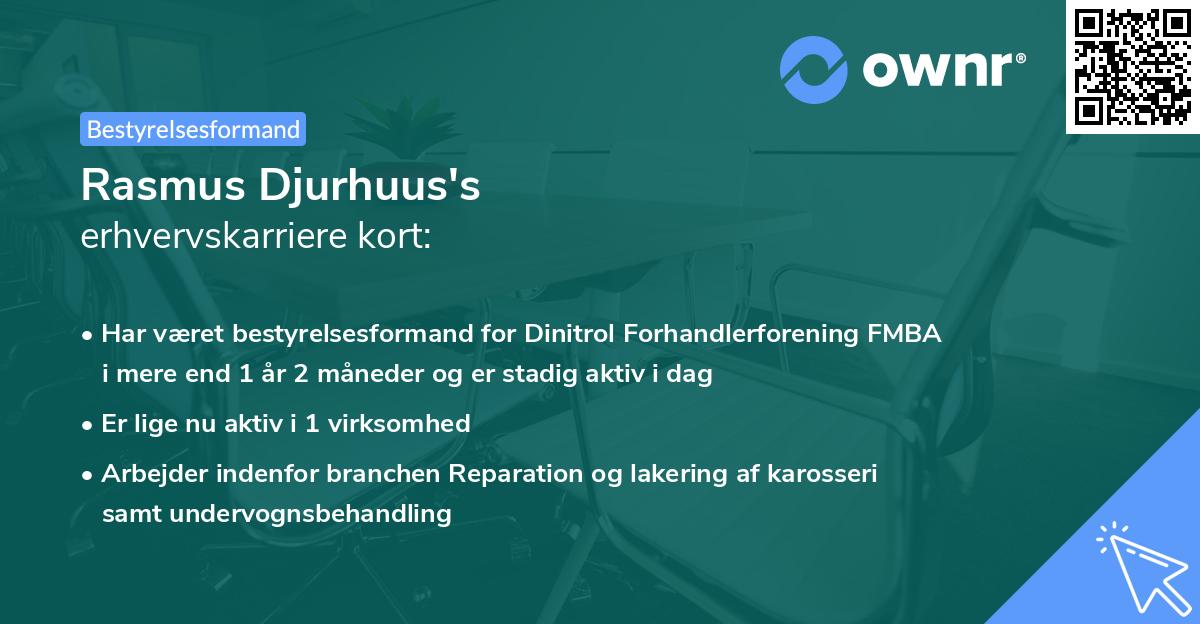 ownr®

Bestyrelsesformand

Rasmus Djurhuus's
erhvervskarriere kort:

• Har været bestyrelsesformand for Dinitrol Forhandlerforening FMBA i mere end 1 år 2 måneder og er stadig aktiv i dag

• Er lige nu aktiv i 1 virksomhed

• Arbejder indenfor branchen Reparation og lakering af karosseri samt undervognsbehandling